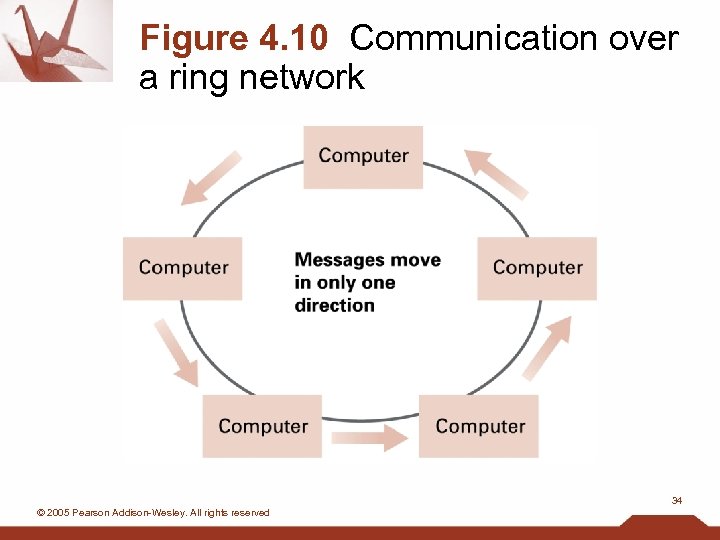 Figure 4.10 Communication over a ring network

Computer

Computer

Messages move in only one direction

Computer

Computer

Computer

34

© 2005 Pearson Addison-Wesley. All rights reserved